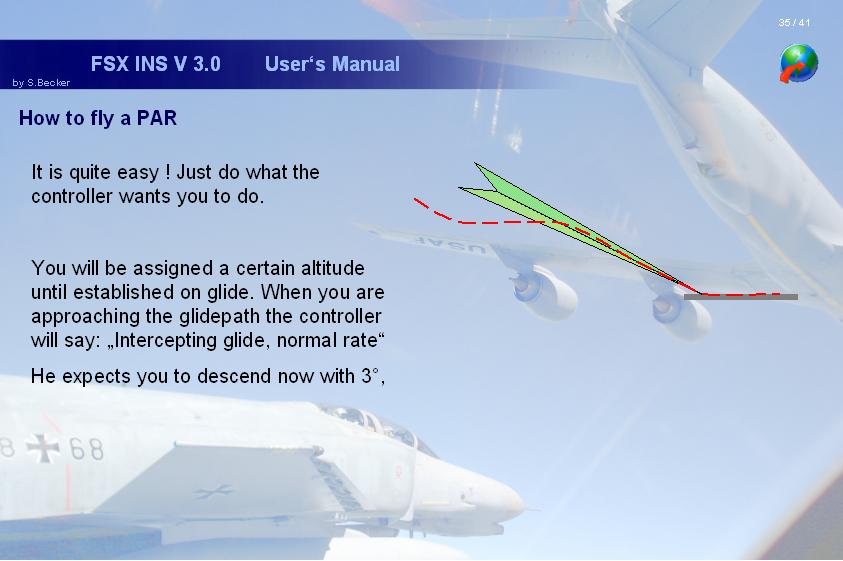 35 / 41

FSX INS V 3.0 User‘s Manual

by S.Becker

How to fly a PAR

It is quite easy ! Just do what the controller wants you to do.

You will be assigned a certain altitude until established on glide. When you are approaching the glidepath the controller will say: „Intercepting glide, normal rate“

He expects you to descend now with 3°,

USAF

8 68